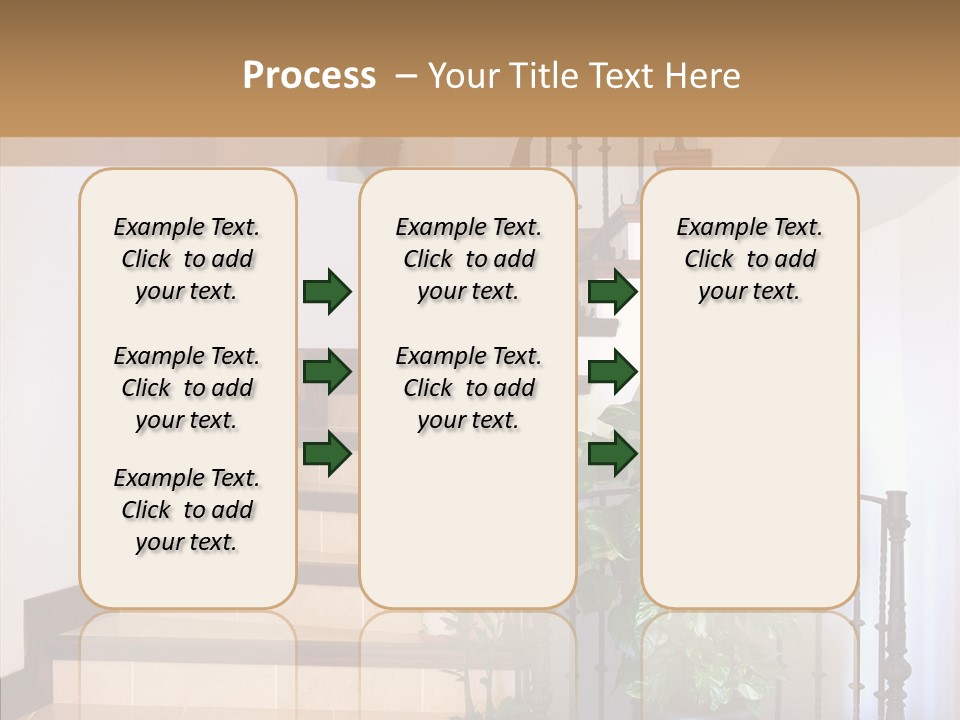 Process – Your Title Text Here

Example Text. Click to add your text.

Example Text. Click to add your text.

Example Text. Click to add your text.

Example Text. Click to add your text.

Example Text. Click to add your text.

Example Text. Click to add your text.